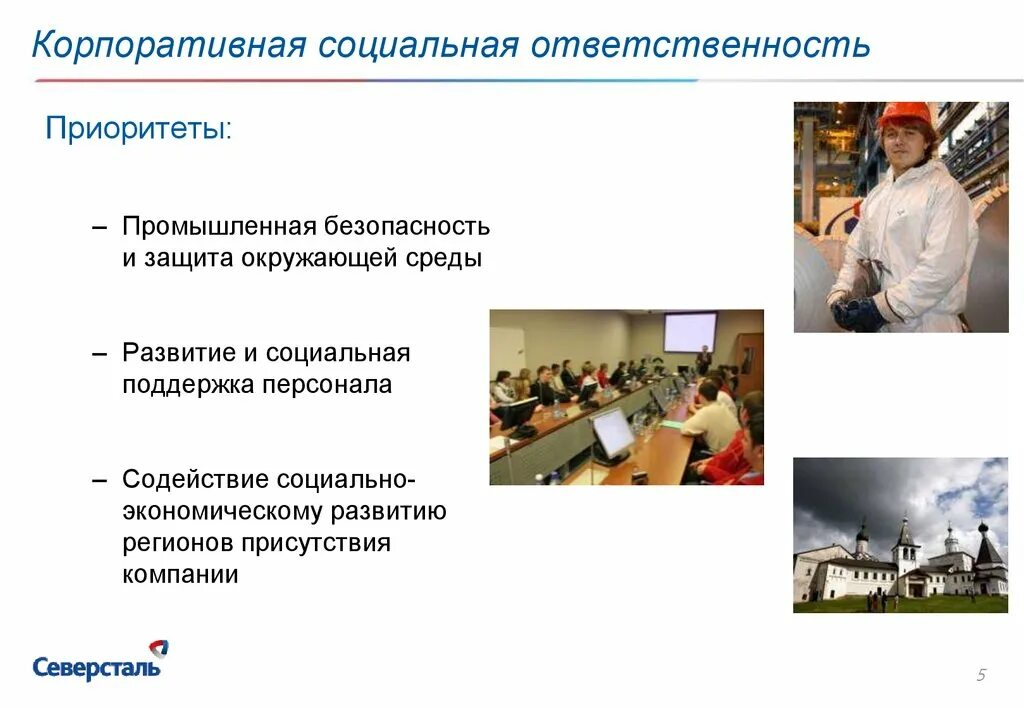 Корпоративная социальная ответственность

Приоритеты:

– Промышленная безопасность и защита окружающей среды

– Развитие и социальная поддержка персонала

– Содействие социально-экономическому развитию регионов присутствия компании

Северсталь

5